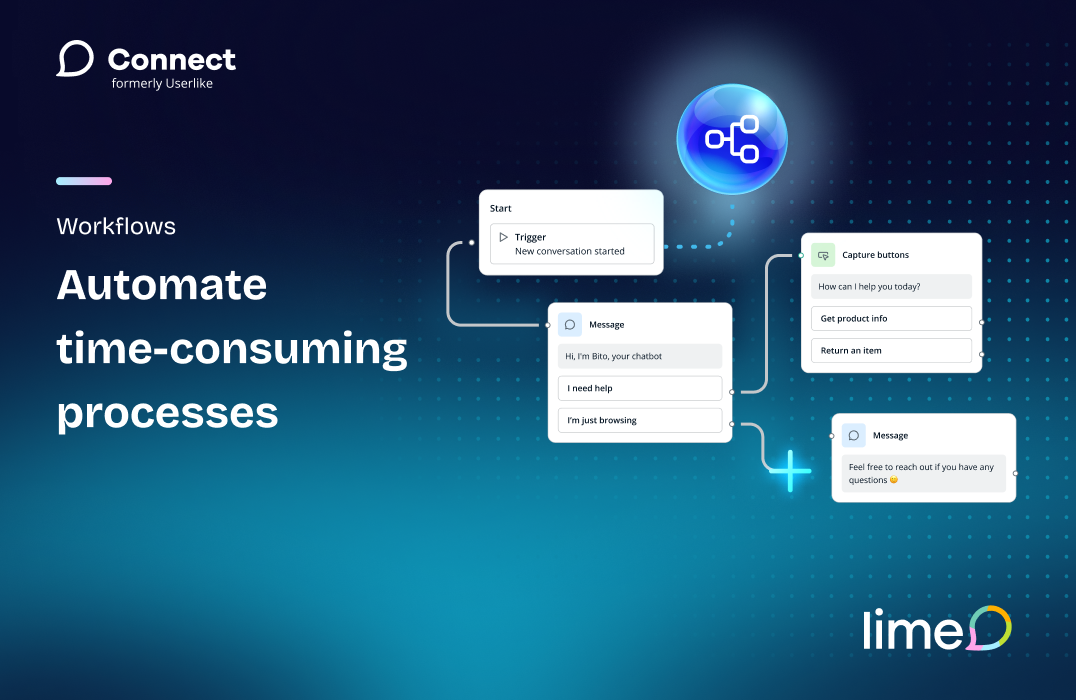 Connect
formerly Userlike

Workflows

Automate time-consuming processes

Start
Trigger
New conversation started

Message
Hi, I'm Bito, your chatbot
I need help
I'm just browsing

Capture buttons
How can I help you today?
Get product info
Return an item

Message
Feel free to reach out if you have any questions 😊

lime